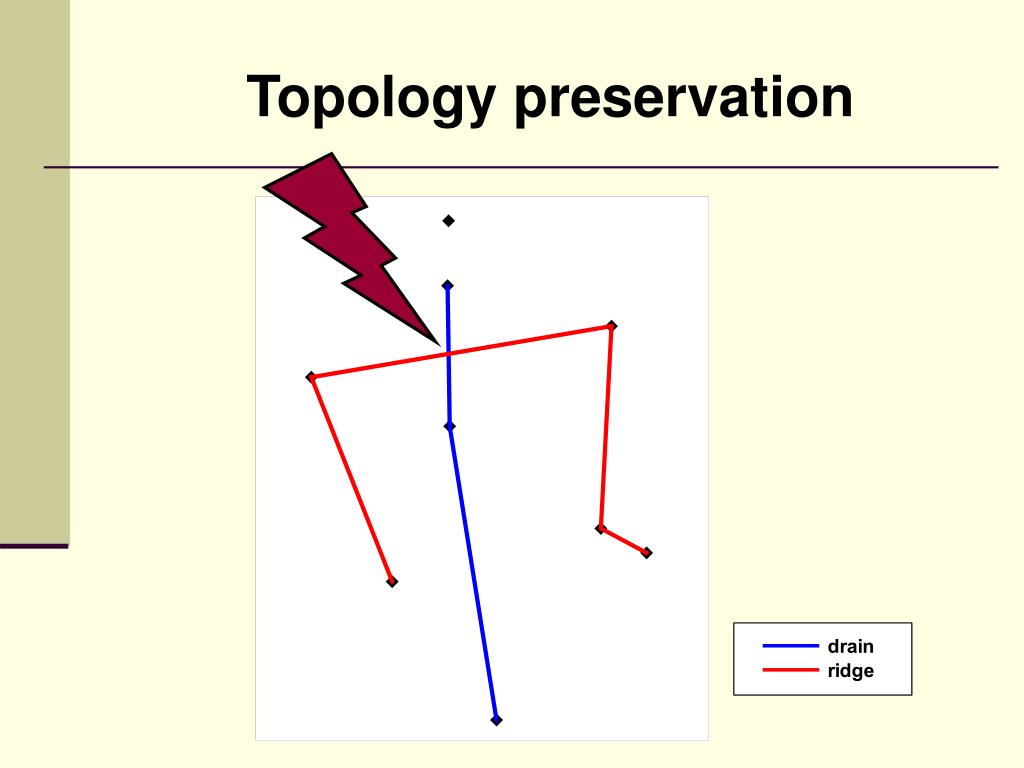 Topology preservation

drain
ridge